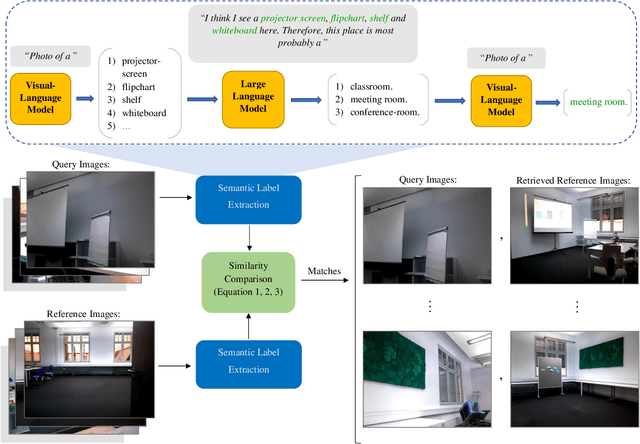 "I think I see a projector screen, flipchart, shelf and whiteboard here. Therefore, this place is most probably a"

"Photo of a"

Visual-Language Model

1) projector-screen
2) flipchart
3) shelf
4) whiteboard
5) ...

Large Language Model

1) classroom.
2) meeting room.
3) conference-room.

"Photo of a"

Visual-Language Model

meeting room.

Query Images:

Semantic Label Extraction

Similarity Comparison (Equation 1, 2, 3)

Matches

Reference Images:

Semantic Label Extraction

Query Images:

Retrieved Reference Images:

,

⋮

⋮

,